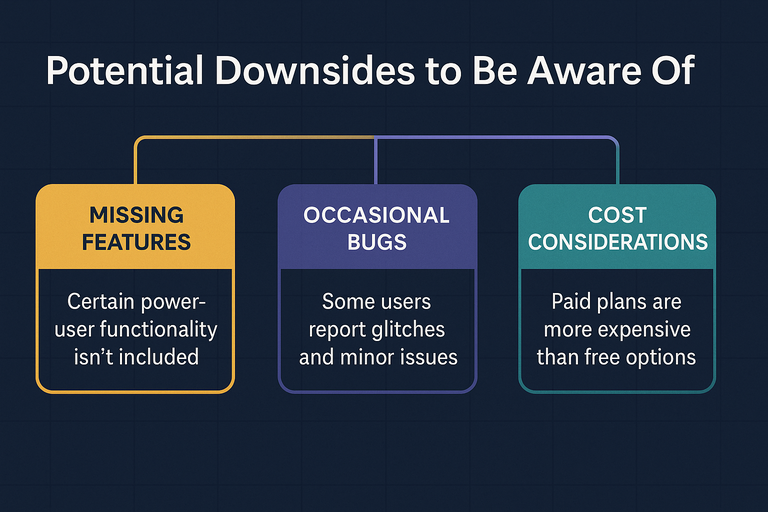 Potential Downsides to Be Aware Of

MISSING FEATURES

Certain power-user functionality isn't included

OCCASIONAL BUGS

Some users report glitches and minor issues

COST CONSIDERATIONS

Paid plans are more expensive than free options